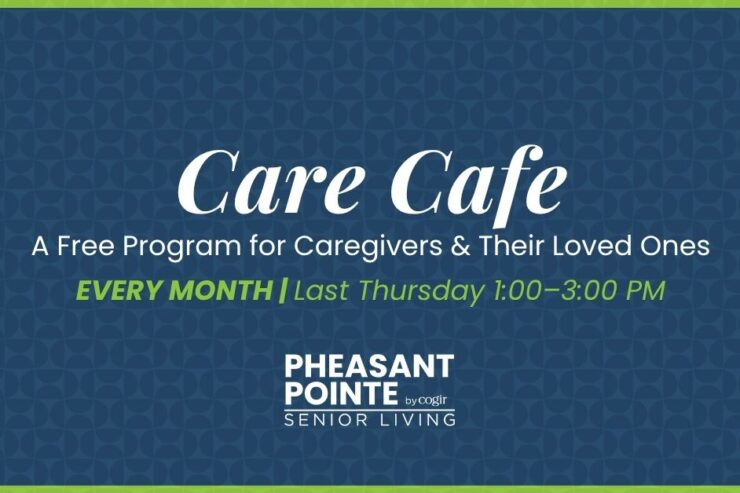 Care Cafe

A Free Program for Caregivers & Their Loved Ones

EVERY MONTH | Last Thursday 1:00–3:00 PM

PHEASANT POINTE by cogir
SENIOR LIVING